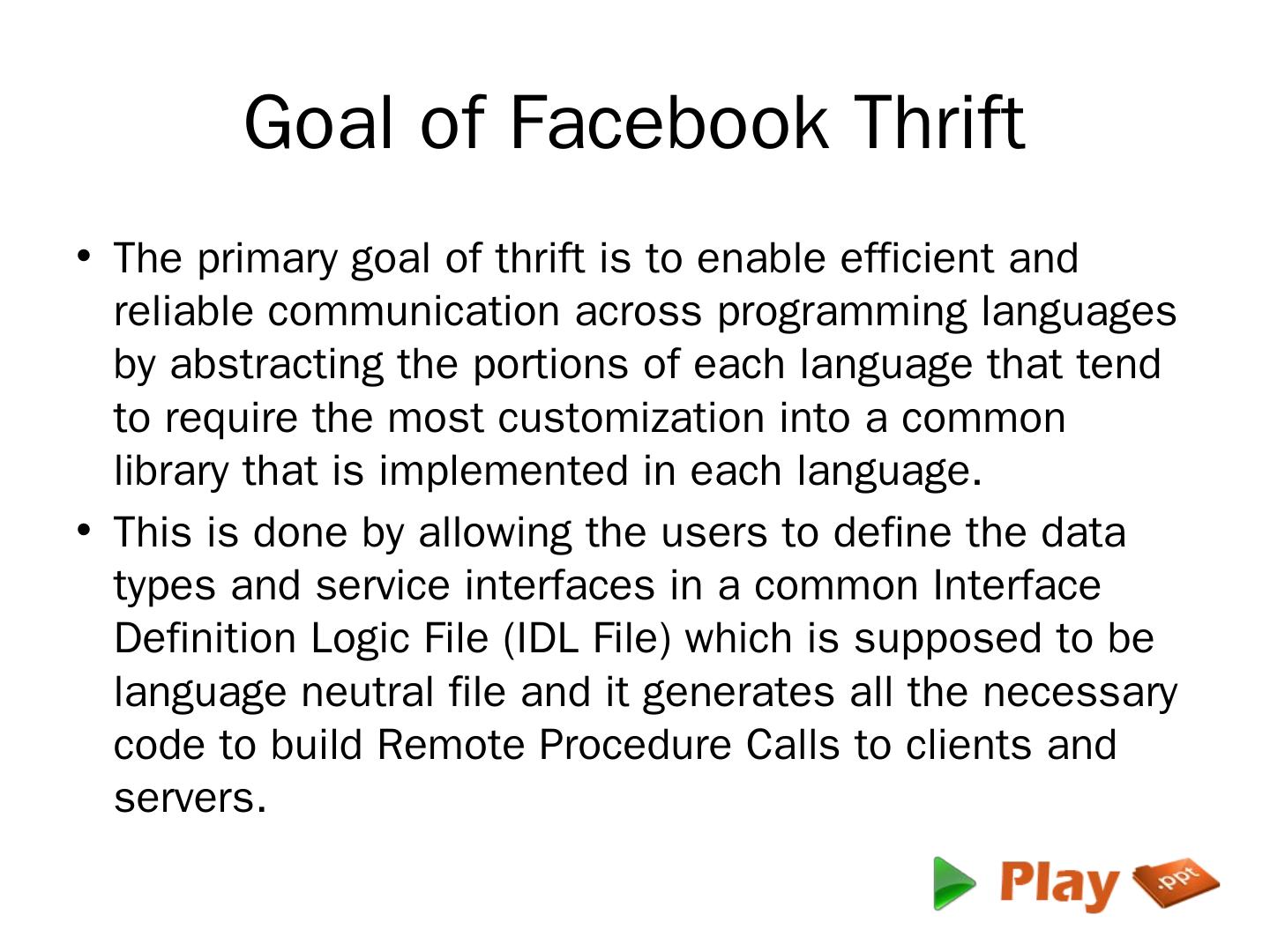 Goal of Facebook Thrift

• The primary goal of thrift is to enable efficient and reliable communication across programming languages by abstracting the portions of each language that tend to require the most customization into a common library that is implemented in each language.
• This is done by allowing the users to define the data types and service interfaces in a common Interface Definition Logic File (IDL File) which is supposed to be language neutral file and it generates all the necessary code to build Remote Procedure Calls to clients and servers.

Play .ppt